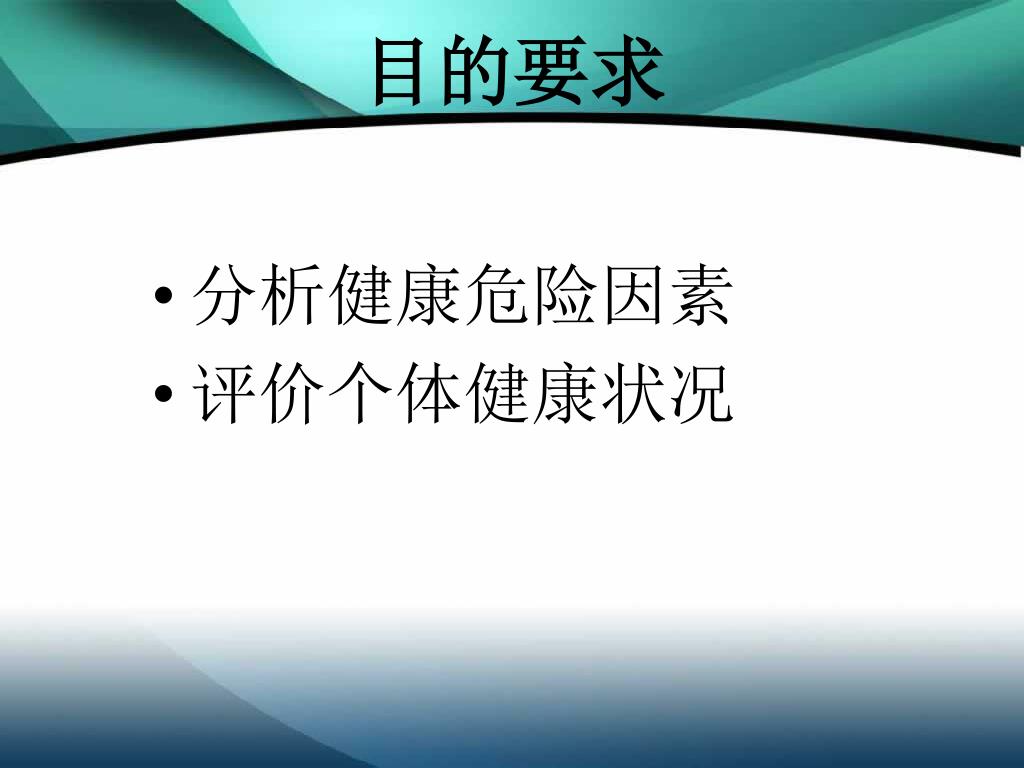 目的要求

• 分析健康危险因素
• 评价个体健康状况